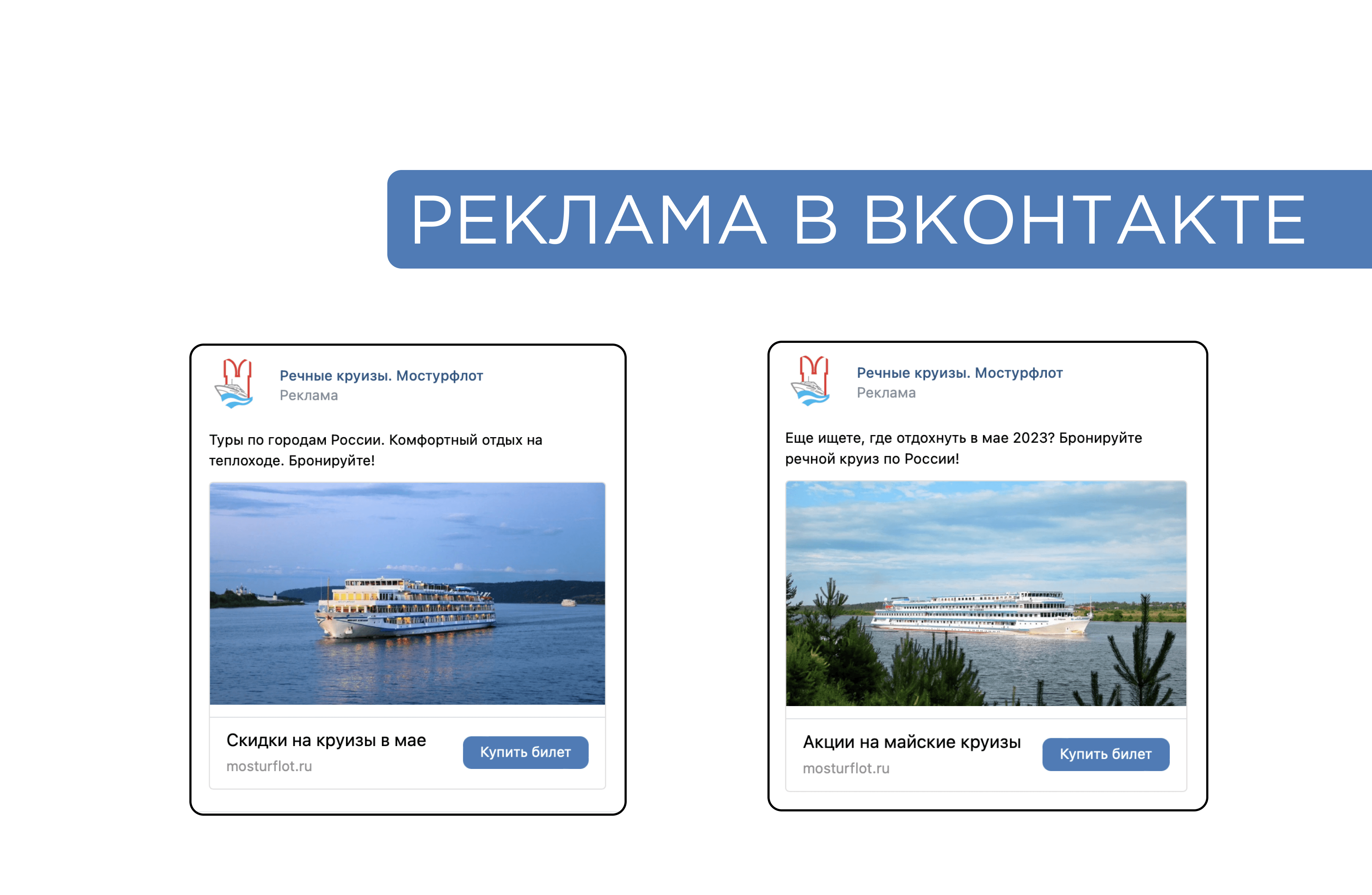 РЕКЛАМА В ВКОНТАКТЕ

Речные круизы. Мостурфлот
Реклама

Туры по городам России. Комфортный отдых на теплоходе. Бронируйте!

Скидки на круизы в мае
mosturflot.ru
Купить билет

Речные круизы. Мостурфлот
Реклама

Еще ищете, где отдохнуть в мае 2023? Бронируйте речной круиз по России!

Акции на майские круизы
mosturflot.ru
Купить билет